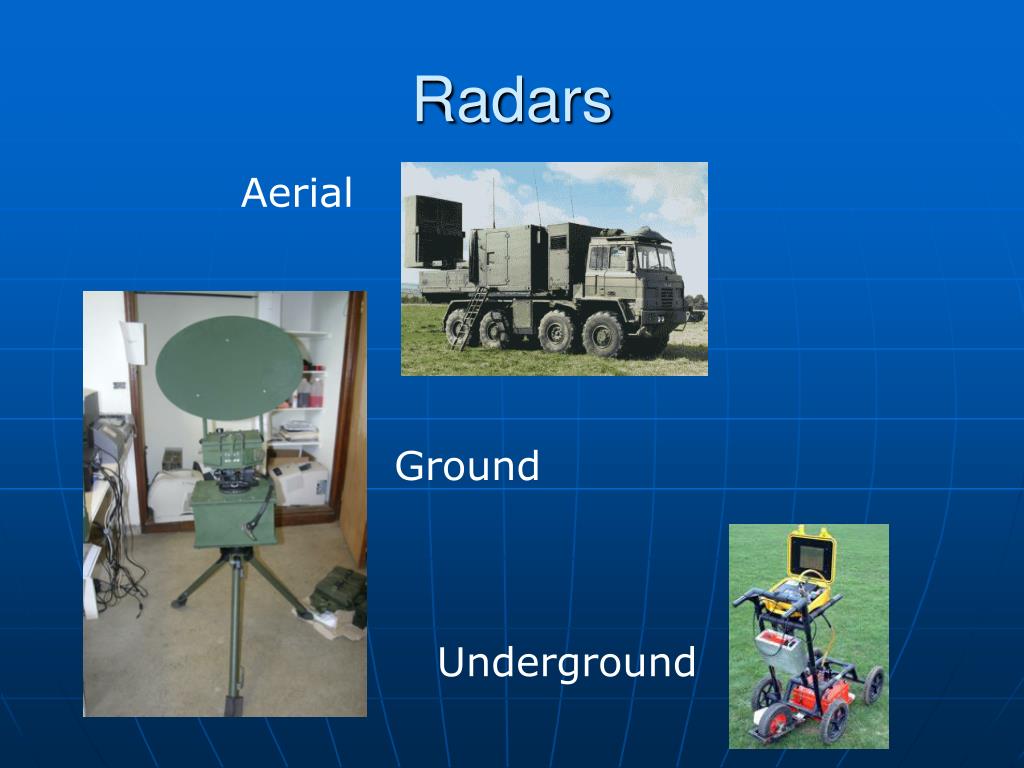 Radars

Aerial

Ground

Underground